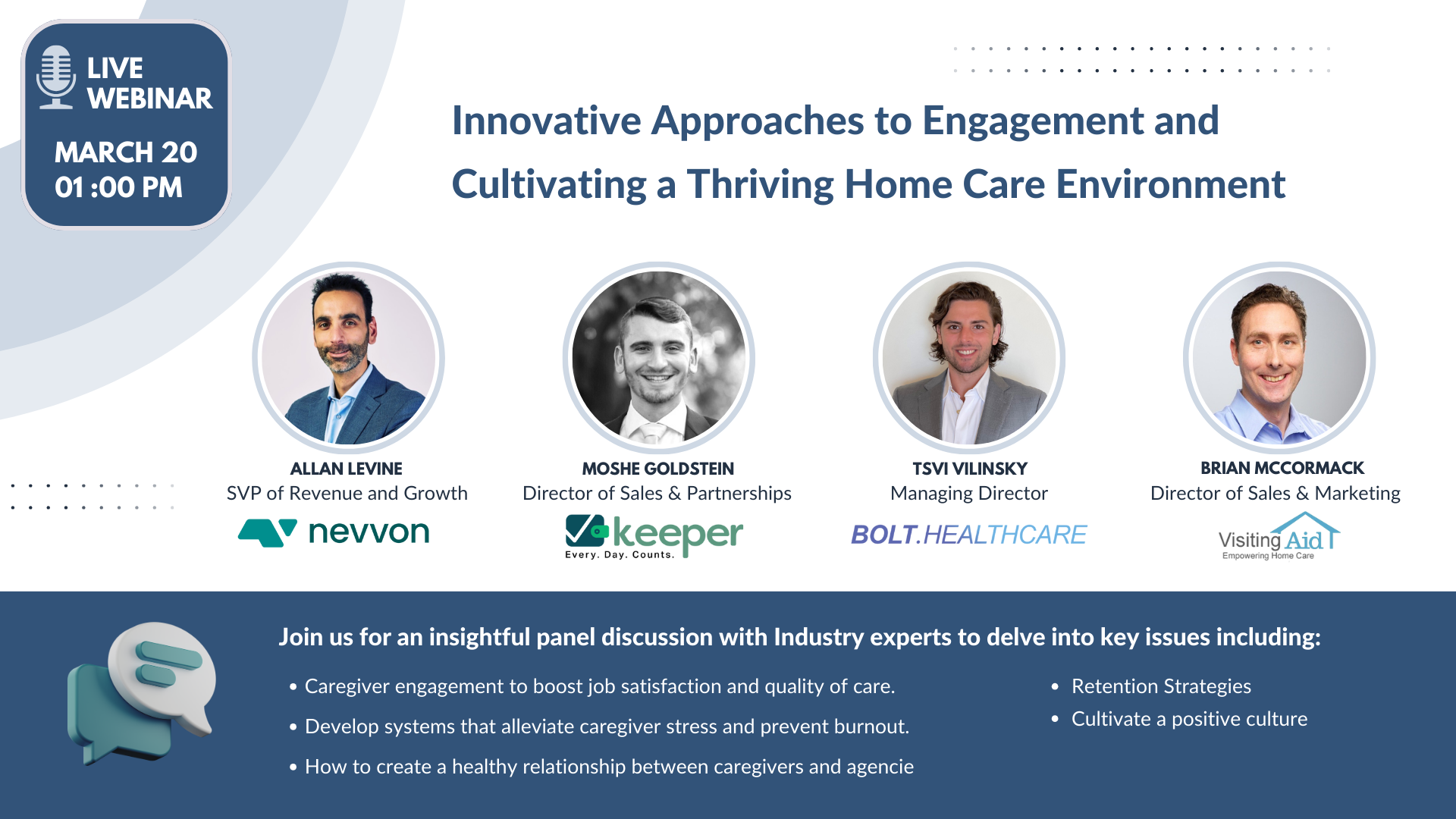 LIVE WEBINAR

MARCH 20
01 :00 PM

Innovative Approaches to Engagement and Cultivating a Thriving Home Care Environment

ALLAN LEVINE
SVP of Revenue and Growth
nevvon

MOSHE GOLDSTEIN
Director of Sales & Partnerships
keeper
Every. Day. Counts.

TSVI VILINSKY
Managing Director
BOLT.HEALTHCARE

BRIAN MCCORMACK
Director of Sales & Marketing
Visiting Aid
Empowering Home Care

Join us for an insightful panel discussion with Industry experts to delve into key issues including:

• Caregiver engagement to boost job satisfaction and quality of care.
• Develop systems that alleviate caregiver stress and prevent burnout.
• How to create a healthy relationship between caregivers and agencie

• Retention Strategies
• Cultivate a positive culture